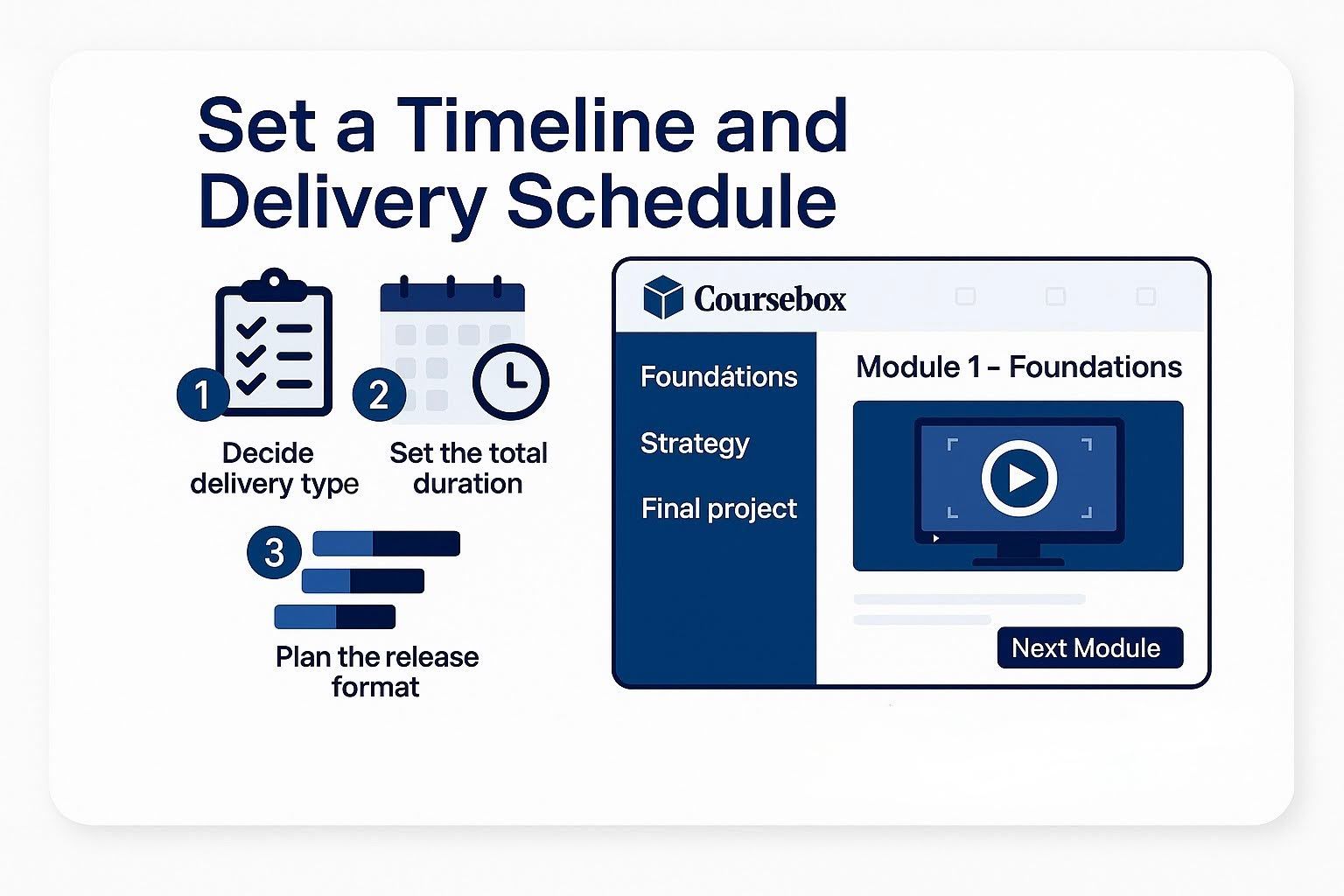 Set a Timeline and Delivery Schedule

1
Decide delivery type

2
Set the total duration

3
Plan the release format

Coursebox

Foundátions

Strategy

Final project

Module 1 – Foundations

Next Module